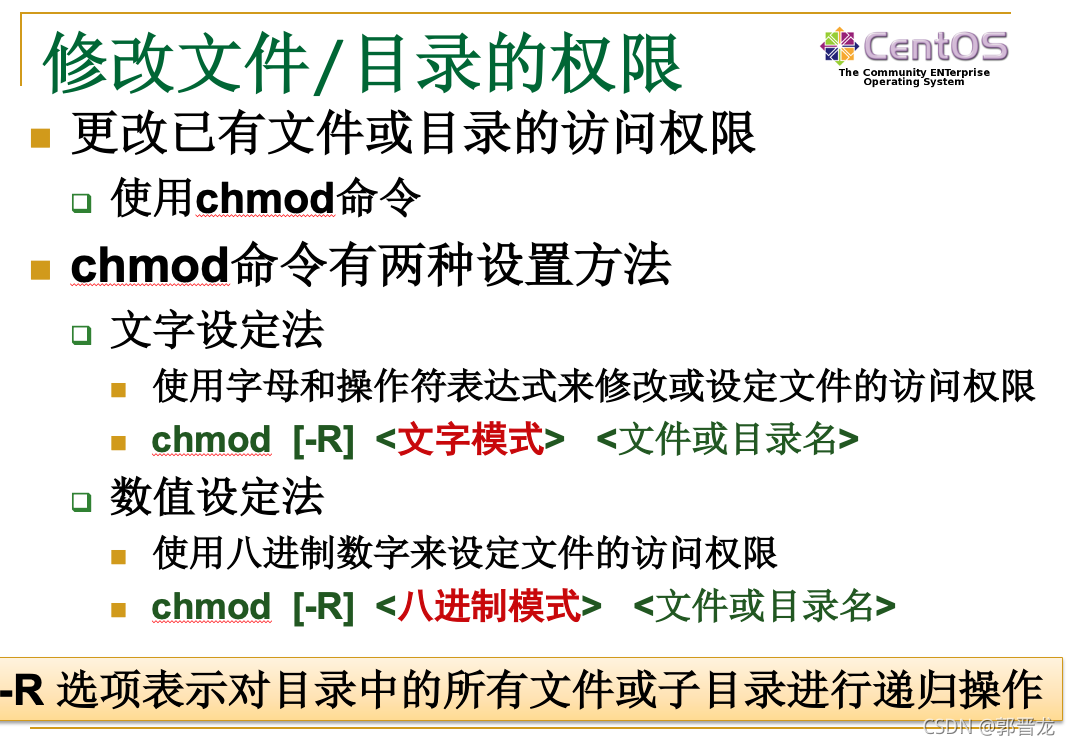 修改文件/目录的权限

CentOS
The Community ENTerprise Operating System

更改已有文件或目录的访问权限

使用chmod命令

chmod命令有两种设置方法

文字设定法

使用字母和操作符表达式来修改或设定文件的访问权限

chmod [-R] <文字模式> <文件或目录名>

数值设定法

使用八进制数字来设定文件的访问权限

chmod [-R] <八进制模式> <文件或目录名>

-R 选项表示对目录中的所有文件或子目录进行递归操作

CSDN @郭晋龙